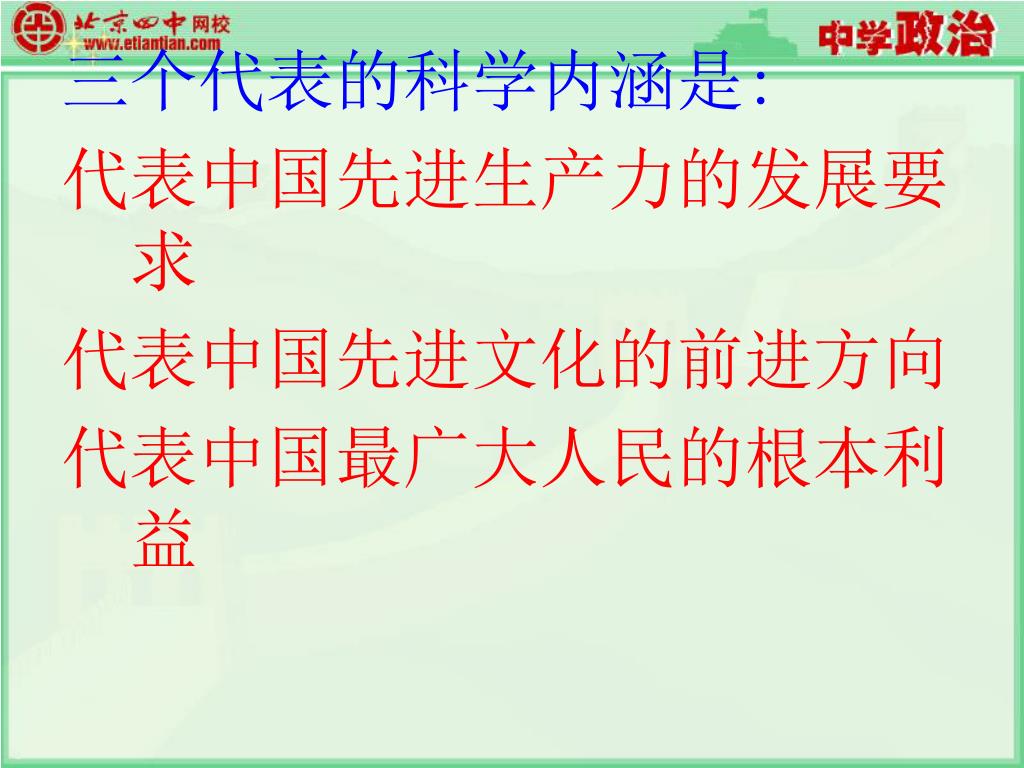 北京四中网校
www.etiantian.com
中学政治

三个代表的科学内涵是:

代表中国先进生产力的发展要求

代表中国先进文化的前进方向

代表中国最广大人民的根本利益